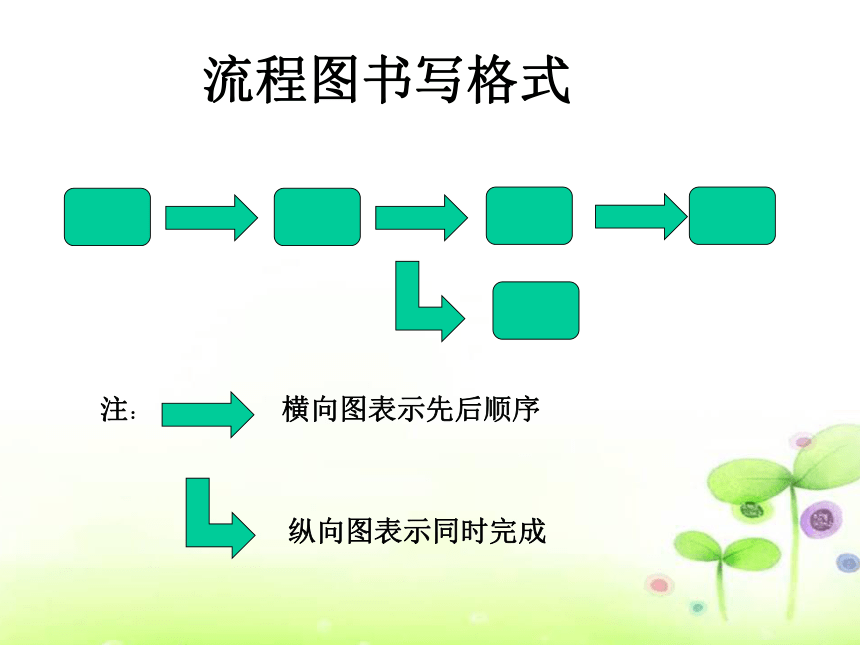 流程图书写格式

注：

横向图表示先后顺序

纵向图表示同时完成